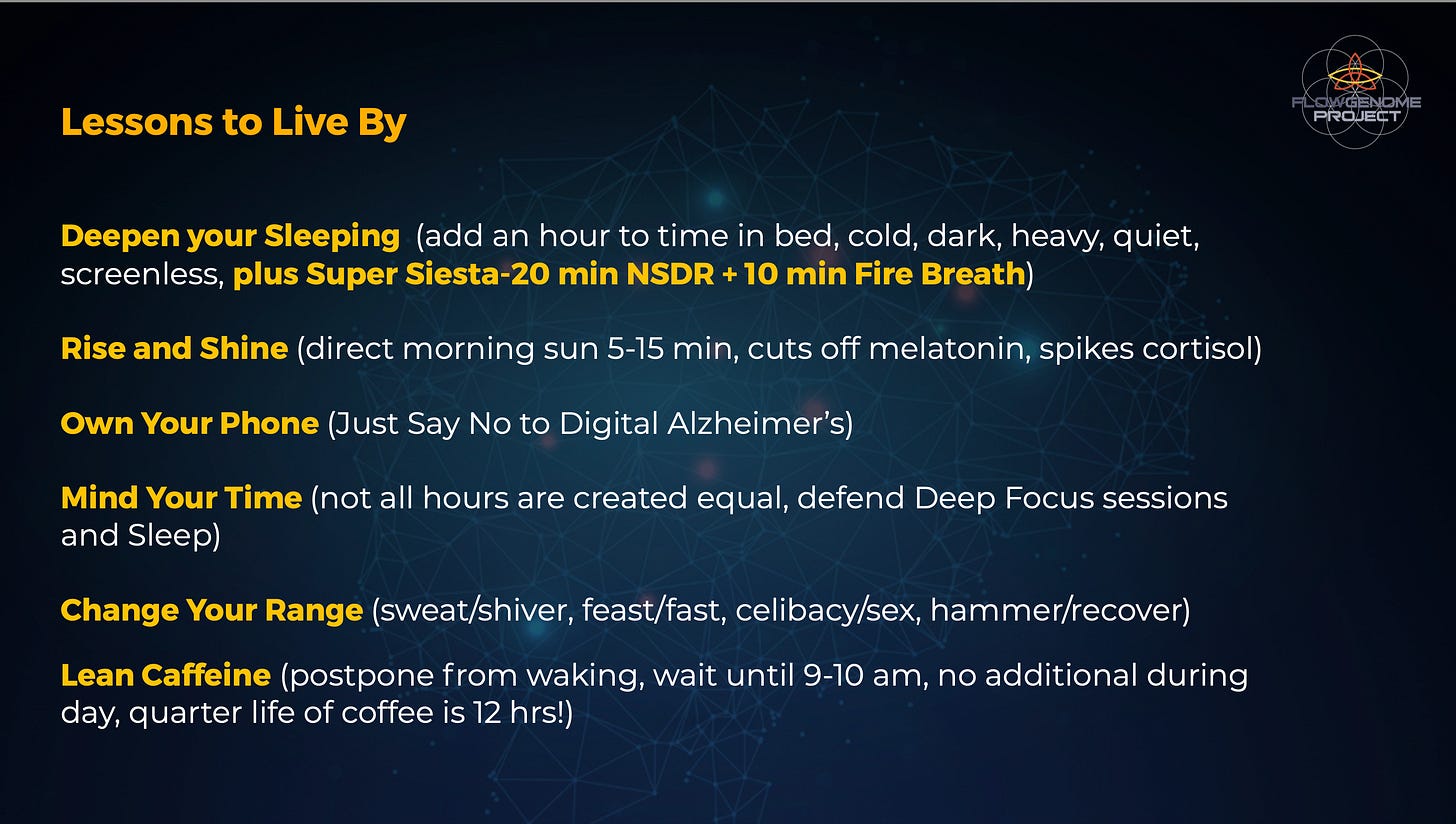 FLOWGENOME PROJECT

Lessons to Live By

Deepen your Sleeping (add an hour to time in bed, cold, dark, heavy, quiet, screenless, plus Super Siesta-20 min NSDR + 10 min Fire Breath)

Rise and Shine (direct morning sun 5-15 min, cuts off melatonin, spikes cortisol)

Own Your Phone (Just Say No to Digital Alzheimer's)

Mind Your Time (not all hours are created equal, defend Deep Focus sessions and Sleep)

Change Your Range (sweat/shiver, feast/fast, celibacy/sex, hammer/recover)

Lean Caffeine (postpone from waking, wait until 9-10 am, no additional during day, quarter life of coffee is 12 hrs!)